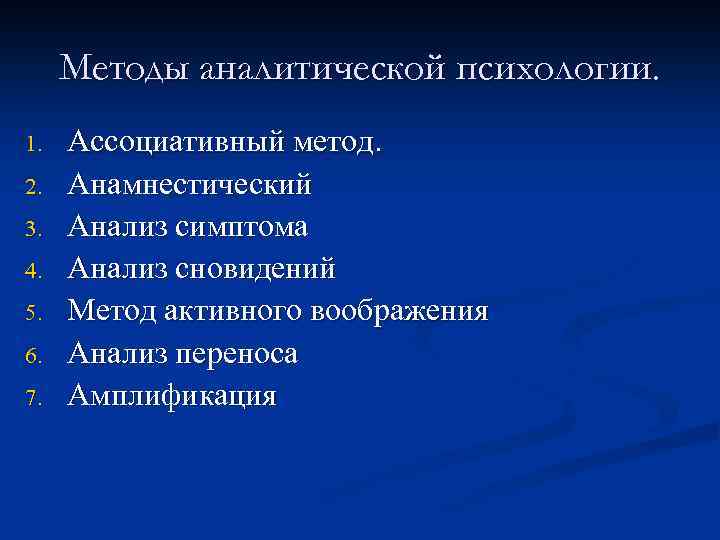 Методы аналитической психологии.

1. Ассоциативный метод.
2. Анамнестический
3. Анализ симптома
4. Анализ сновидений
5. Метод активного воображения
6. Анализ переноса
7. Амплификация